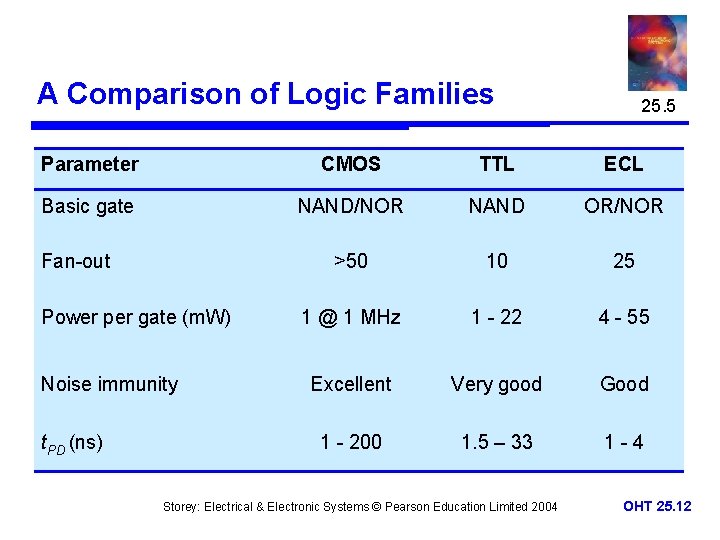 A Comparison of Logic Families

25.5

| Parameter | CMOS | TTL | ECL |
|---|---|---|---|
| Basic gate | NAND/NOR | NAND | OR/NOR |
| Fan-out | >50 | 10 | 25 |
| Power per gate (mW) | 1 @ 1 MHz | 1 - 22 | 4 - 55 |
| Noise immunity | Excellent | Very good | Good |
| $t_{PD}$ (ns) | 1 - 200 | 1.5 – 33 | 1 - 4 |

Storey: Electrical & Electronic Systems © Pearson Education Limited 2004

OHT 25.12